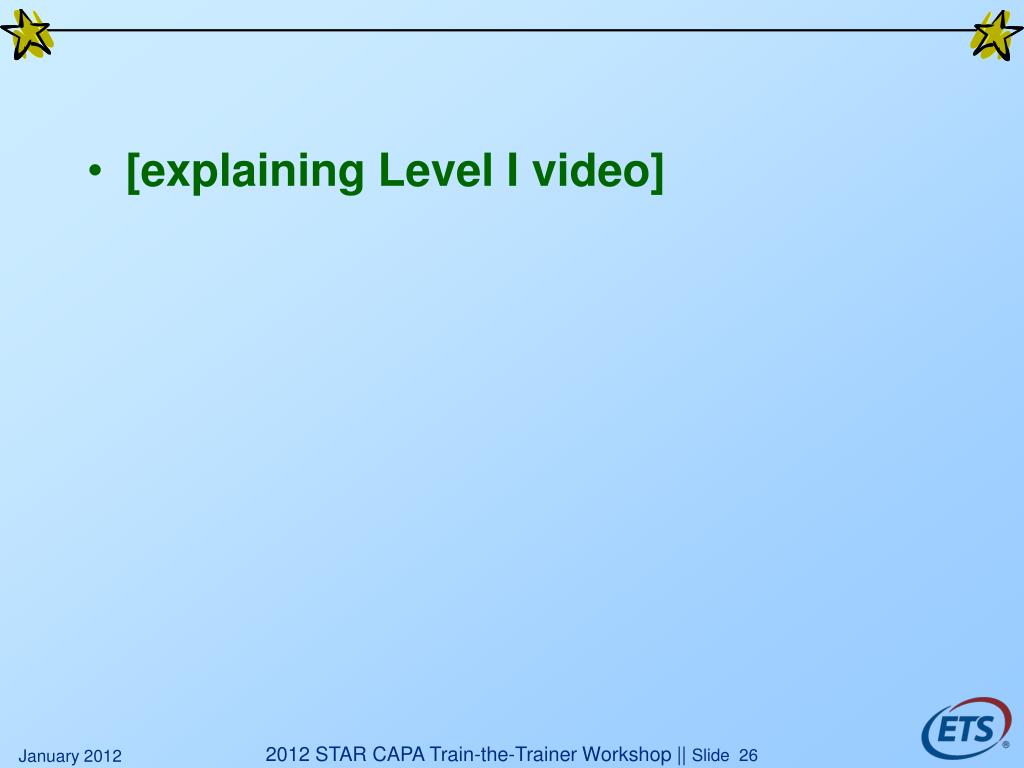 • [explaining Level I video]

January 2012

2012 STAR CAPA Train-the-Trainer Workshop || Slide 26

ETS®